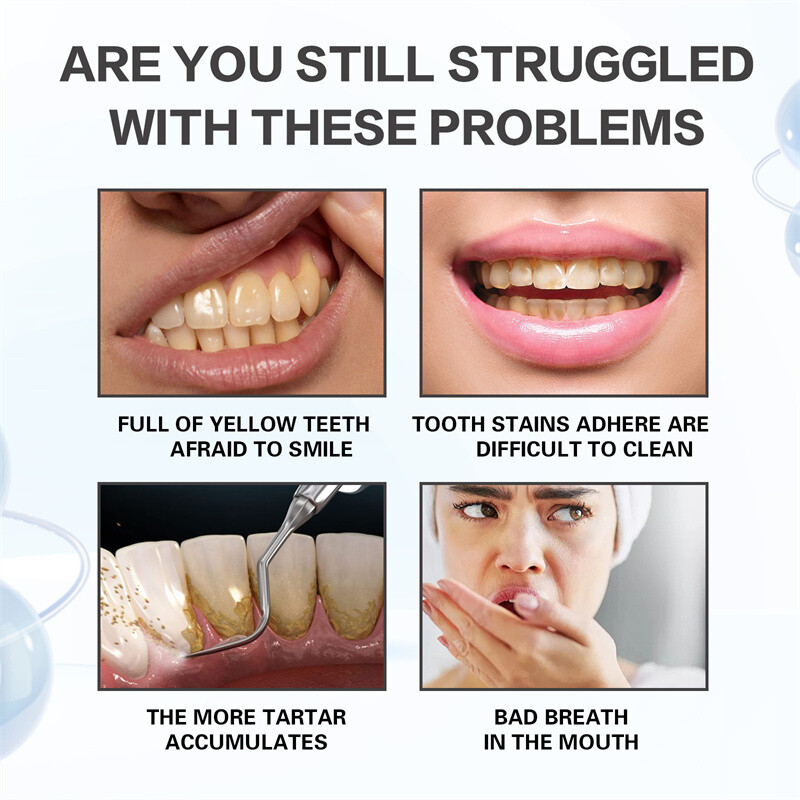 ARE YOU STILL STRUGGLED WITH THESE PROBLEMS

FULL OF YELLOW TEETH AFRAID TO SMILE

TOOTH STAINS ADHERE ARE DIFFICULT TO CLEAN

THE MORE TARTAR ACCUMULATES

BAD BREATH IN THE MOUTH